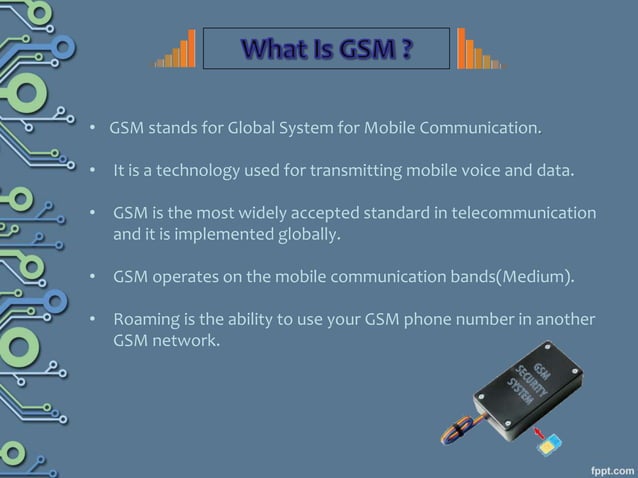 What Is GSM ?

• GSM stands for Global System for Mobile Communication.

• It is a technology used for transmitting mobile voice and data.

• GSM is the most widely accepted standard in telecommunication and it is implemented globally.

• GSM operates on the mobile communication bands(Medium).

• Roaming is the ability to use your GSM phone number in another GSM network.

GSM SECURITY SYSTEM

fppt.com